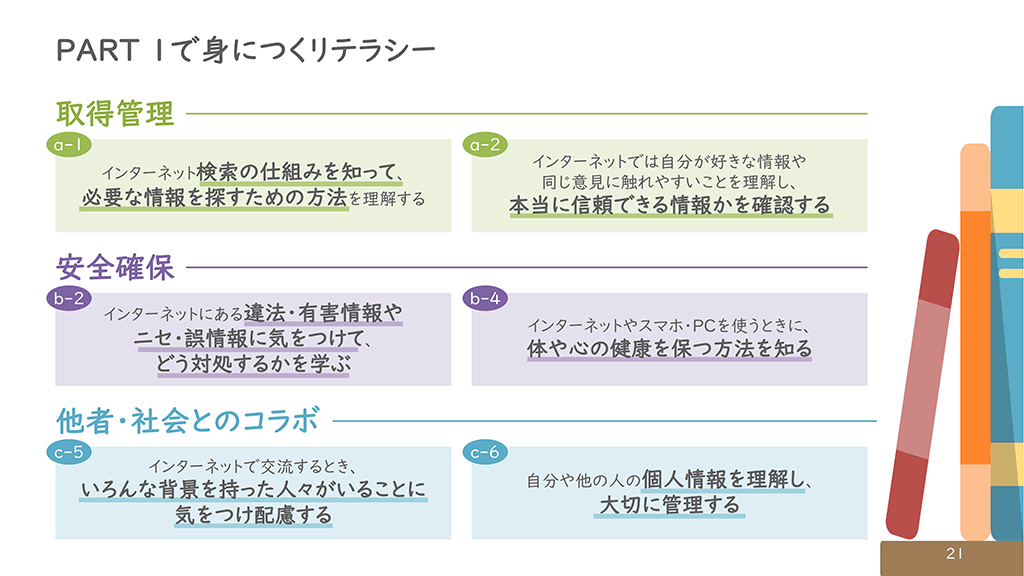 PART 1で身につくリテラシー

取得管理

a-1
インターネット検索の仕組みを知って、必要な情報を探すための方法を理解する

a-2
インターネットでは自分が好きな情報や同じ意見に触れやすいことを理解し、本当に信頼できる情報かを確認する

安全確保

b-2
インターネットにある違法・有害情報やニセ・誤情報に気をつけて、どう対処するかを学ぶ

b-4
インターネットやスマホ・PCを使うときに、体や心の健康を保つ方法を知る

他者・社会とのコラボ

c-5
インターネットで交流するとき、いろんな背景を持った人々がいることに気をつけ配慮する

c-6
自分や他の人の個人情報を理解し、大切に管理する

21